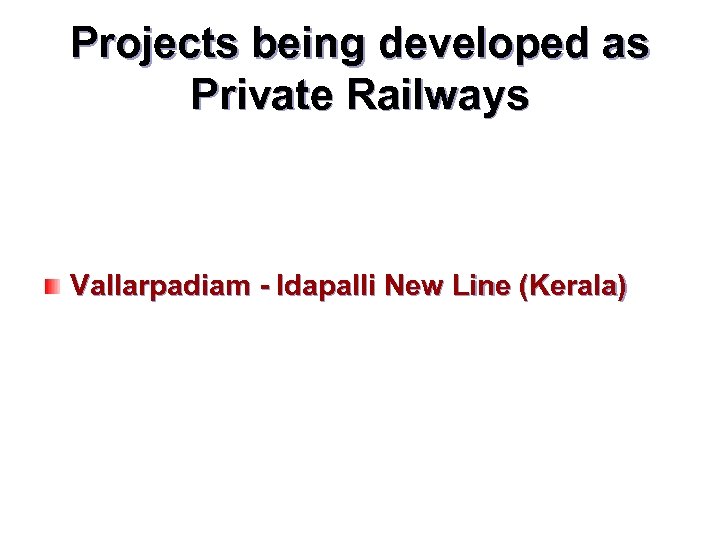 Projects being developed as Private Railways

Vallarpadiam - Idapalli New Line (Kerala)